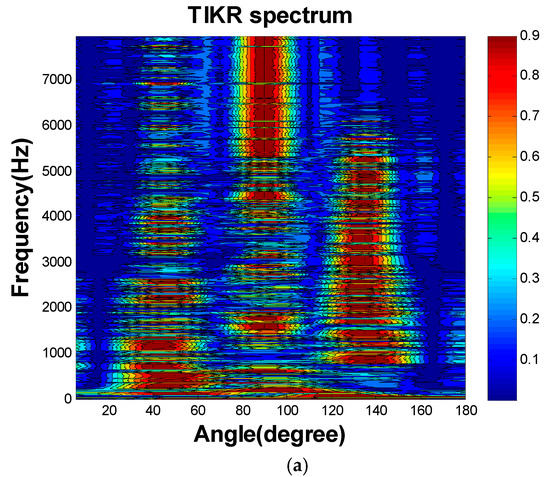 TIKR spectrum

Frequency(Hz)

7000
6000
5000
4000
3000
2000
1000
0

20 40 60 80 100 120 140 160 180

Angle(degree)

0.9
0.8
0.7
0.6
0.5
0.4
0.3
0.2
0.1

(a)